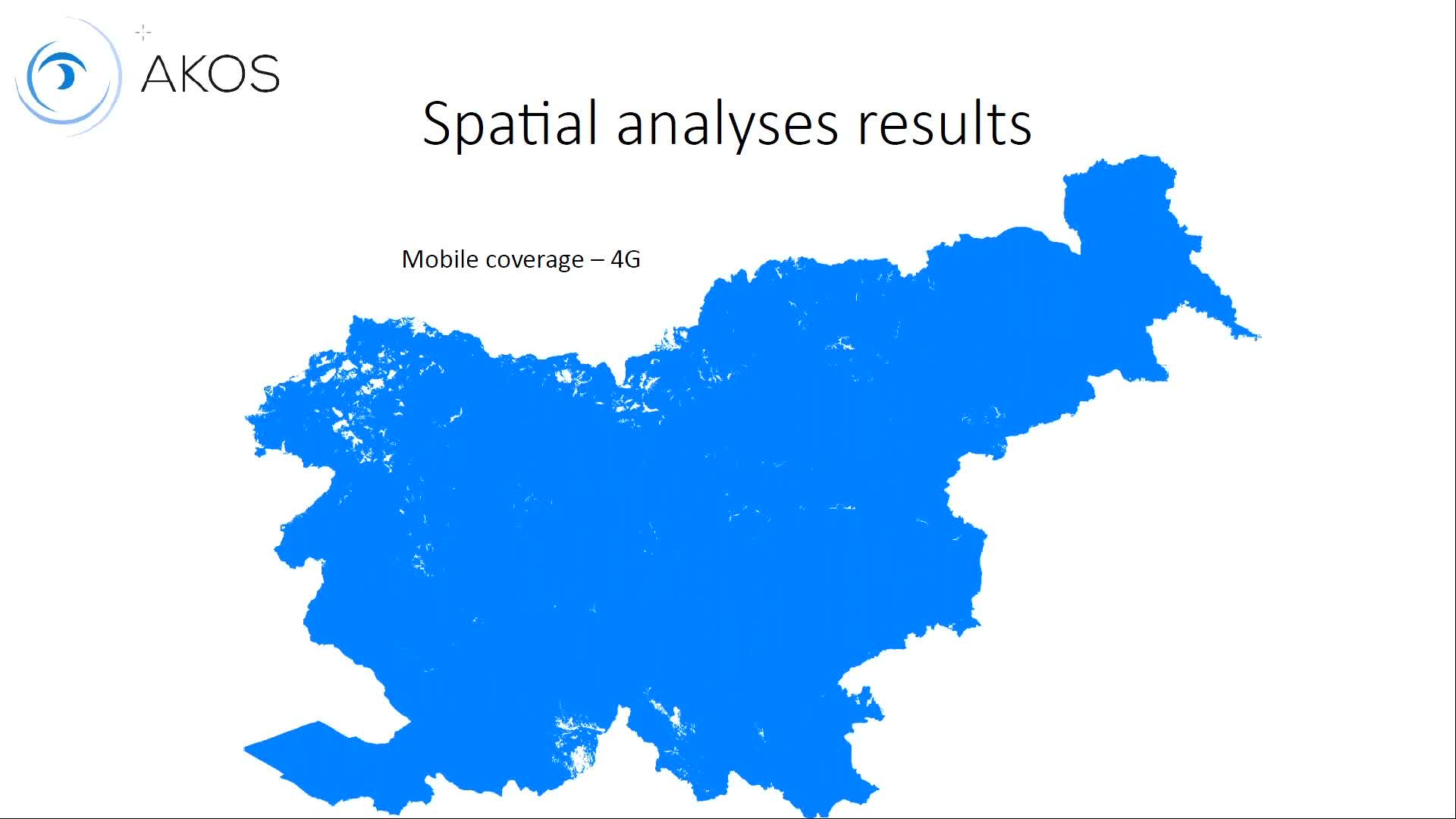 AKOS

Spatial analyses results

Mobile coverage – 4G